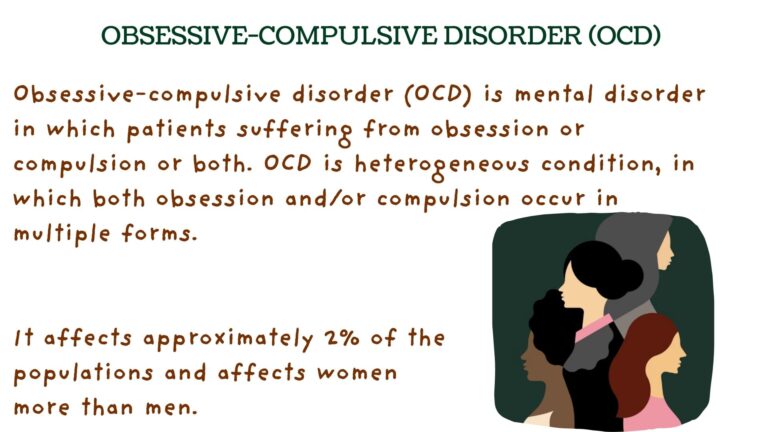 OBSESSIVE-COMPULSIVE DISORDER (OCD)

Obsessive-compulsive disorder (OCD) is mental disorder in which patients suffering from obsession or compulsion or both. OCD is heterogeneous condition, in which both obsession and/or compulsion occur in multiple forms.

It affects approximately 2% of the populations and affects women more than men.